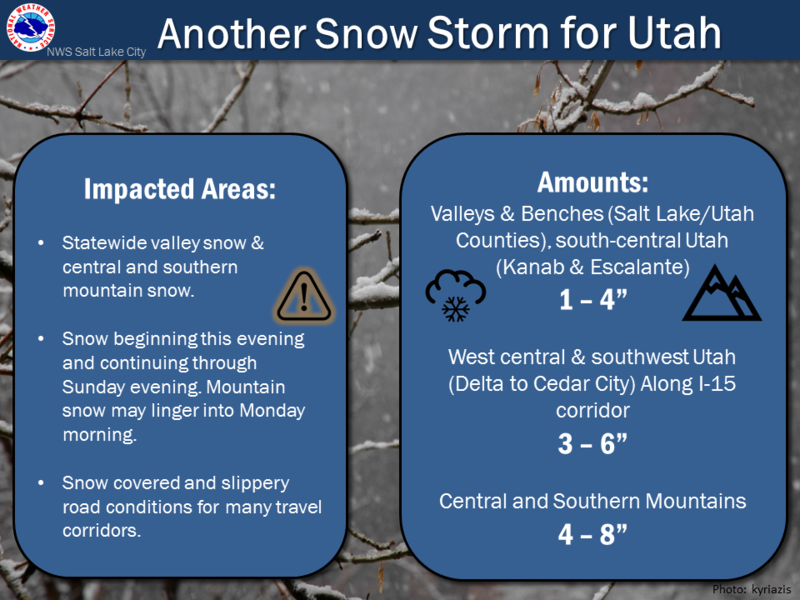 NATIONAL WEATHER SERVICE

NWS Salt Lake City

Another Snow Storm for Utah

Impacted Areas:

• Statewide valley snow & central and southern mountain snow.

• Snow beginning this evening and continuing through Sunday evening. Mountain snow may linger into Monday morning.

• Snow covered and slippery road conditions for many travel corridors.

Amounts:

Valleys & Benches (Salt Lake/Utah Counties), south-central Utah (Kanab & Escalante)

1 – 4”

West central & southwest Utah (Delta to Cedar City) Along I-15 corridor

3 – 6”

Central and Southern Mountains

4 – 8”

Photo: kyriazis